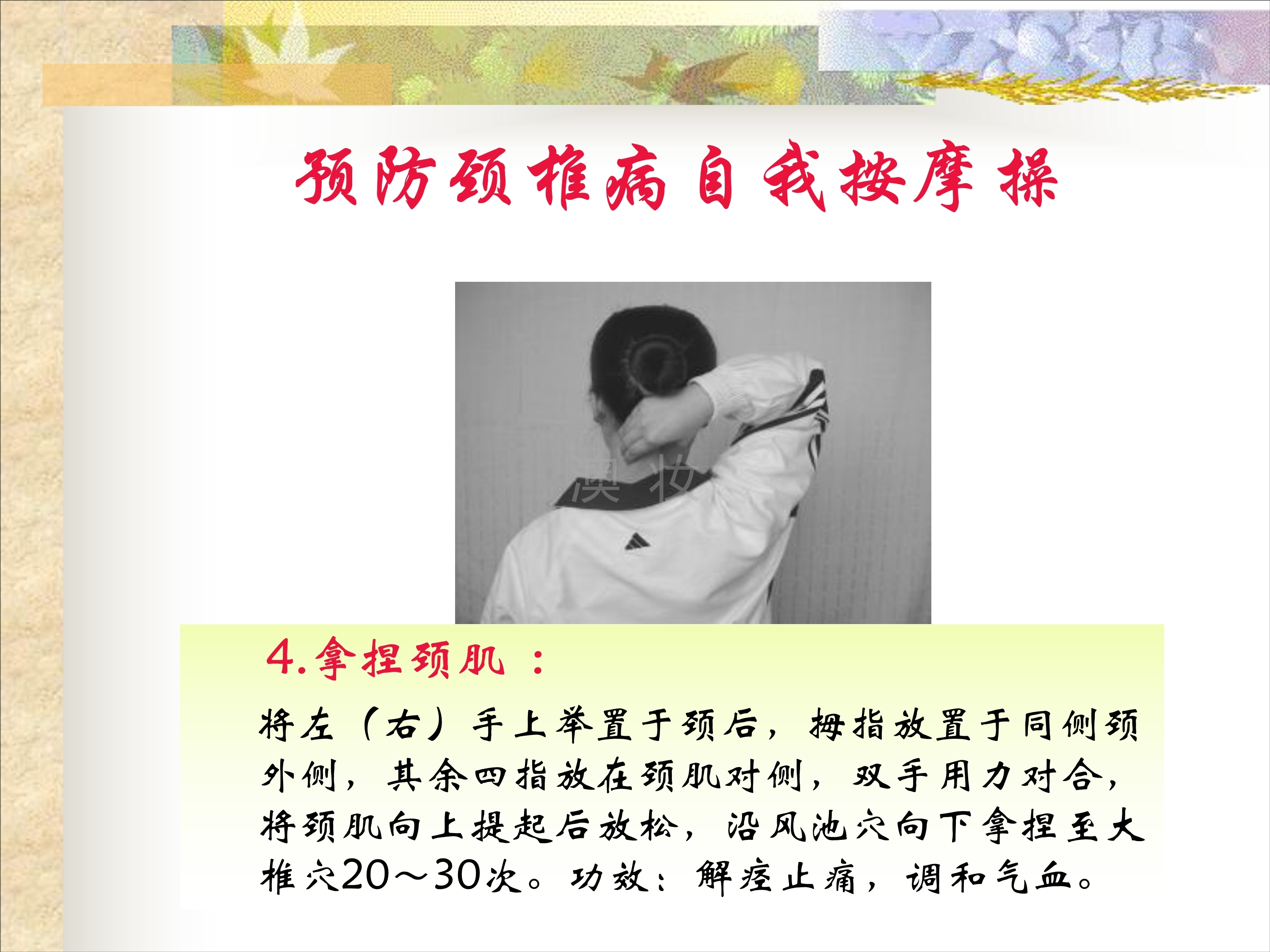 预防颈椎病自我按摩操

澳妆

4.拿捏颈肌：

将左（右）手上举置于颈后，拇指放置于同侧颈外侧，其余四指放在颈肌对侧，双手用力对合，将颈肌向上提起后放松，沿风池穴向下拿捏至大椎穴20～30次。功效：解痉止痛，调和气血。